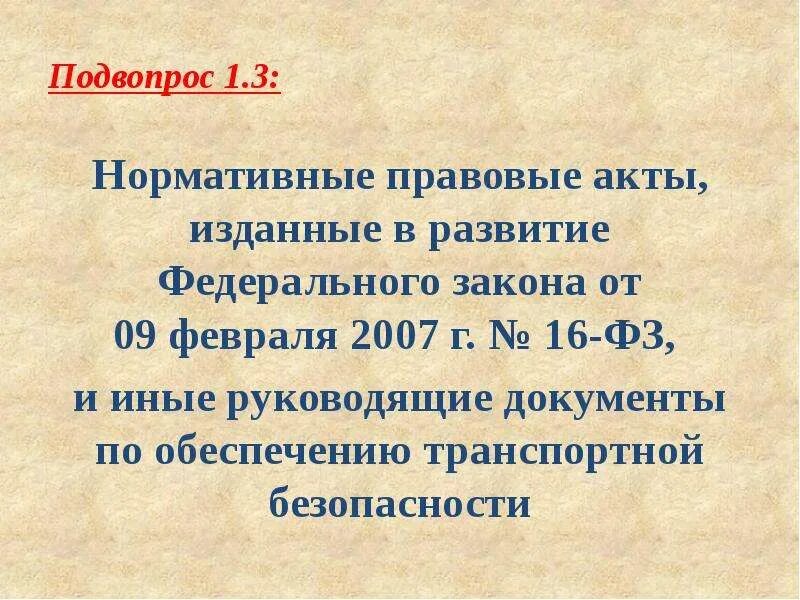 Подвопрос 1.3:

Нормативные правовые акты, изданные в развитие Федерального закона от 09 февраля 2007 г. № 16-ФЗ,

и иные руководящие документы по обеспечению транспортной безопасности